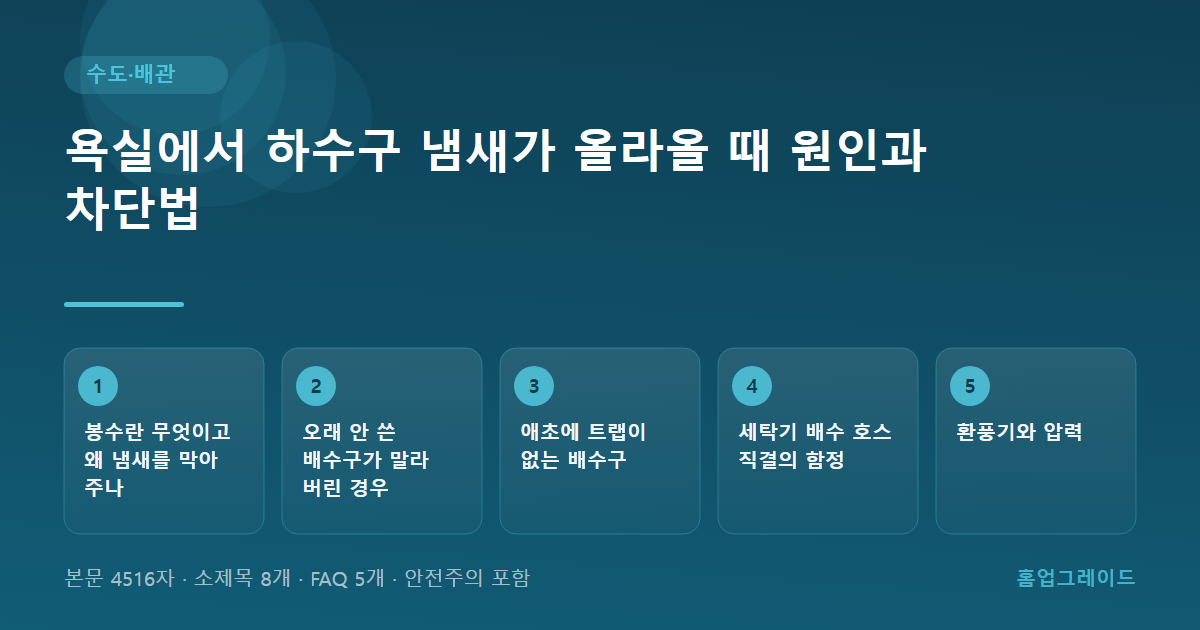 수도·배관

욕실에서 하수구 냄새가 올라올 때 원인과 차단법

1
봉수란 무엇이고 왜 냄새를 막아 주나

2
오래 안 쓴 배수구가 말라 버린 경우

3
애초에 트랩이 없는 배수구

4
세탁기 배수 호스 직결의 함정

5
환풍기와 압력

본문 4516자 · 소제목 8개 · FAQ 5개 · 안전주의 포함

홈업그레이드